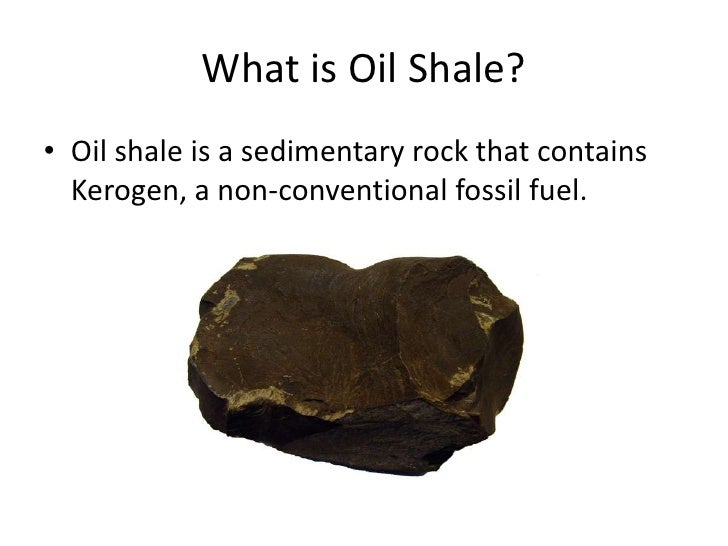 What is Oil Shale?

• Oil shale is a sedimentary rock that contains Kerogen, a non-conventional fossil fuel.